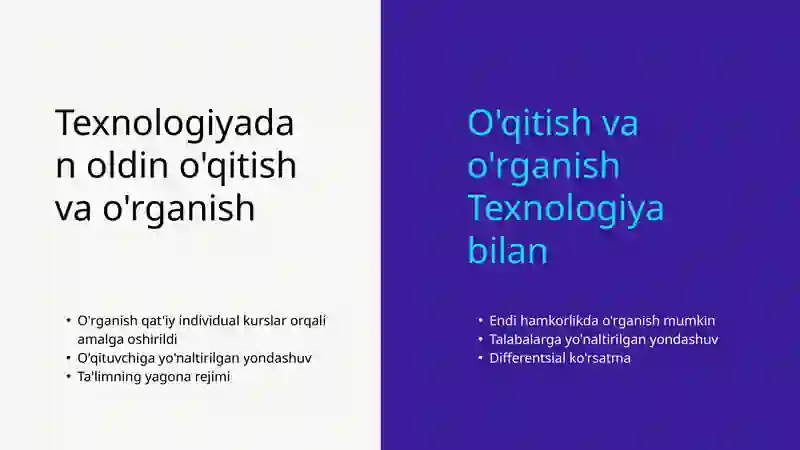 Texnologiyadan oldin o'qitish va o'rganish

• O'rganish qat'iy individual kurslar orqali amalga oshirildi
• O'qituvchiga yo'naltirilgan yondashuv
• Ta'limning yagona rejimi

O'qitish va o'rganish Texnologiya bilan

• Endi hamkorlikda o'rganish mumkin
• Talabalarga yo'naltirilgan yondashuv
• Differentsial ko'rsatma